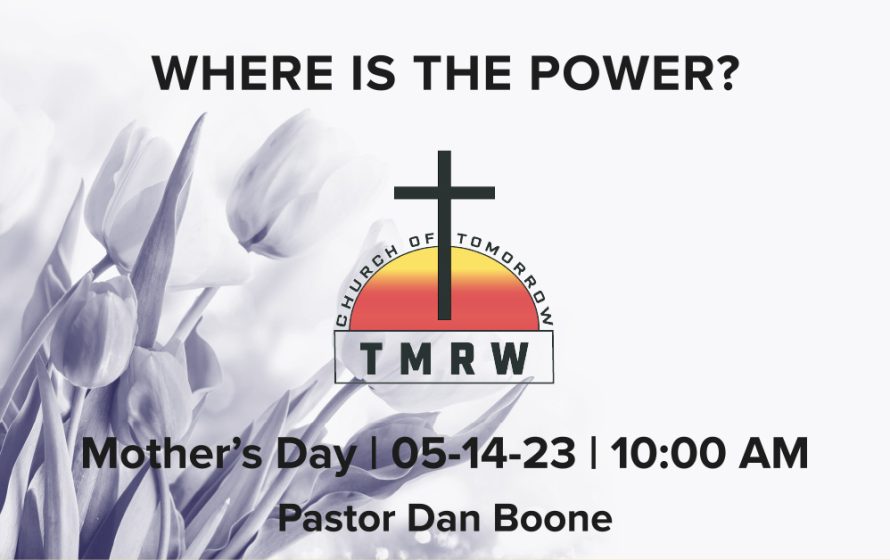 WHERE IS THE POWER?

CHURCH OF TOMORROW

TMRW

Mother's Day | 05-14-23 | 10:00 AM

Pastor Dan Boone